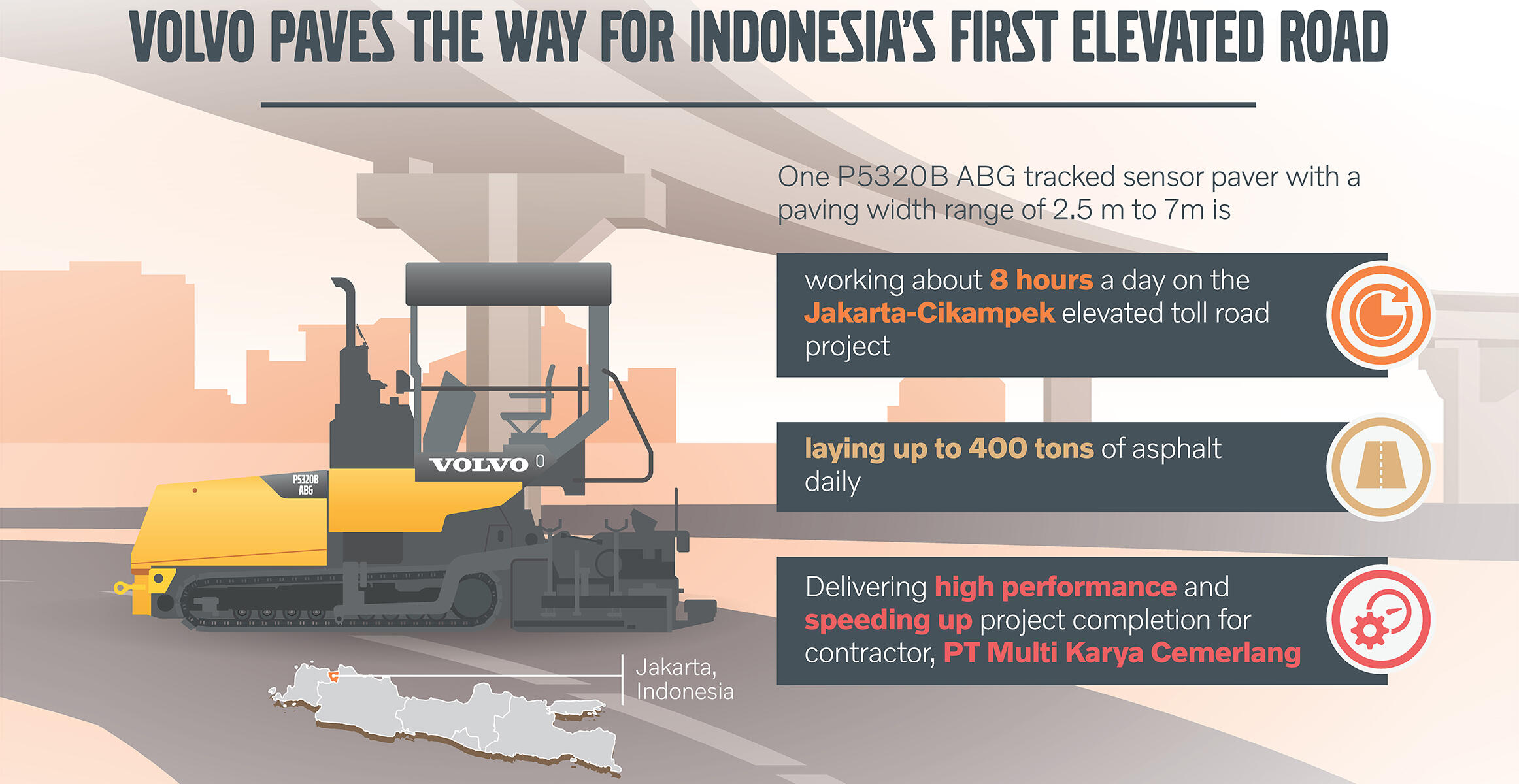 VOLVO PAVES THE WAY FOR INDONESIA'S FIRST ELEVATED ROAD

One P5320B ABG tracked sensor paver with a paving width range of 2.5 m to 7m is

working about 8 hours a day on the Jakarta-Cikampek elevated toll road project

laying up to 400 tons of asphalt daily

Delivering high performance and speeding up project completion for contractor, PT Multi Karya Cemerlang

P5320B ABG

VOLVO

Jakarta, Indonesia